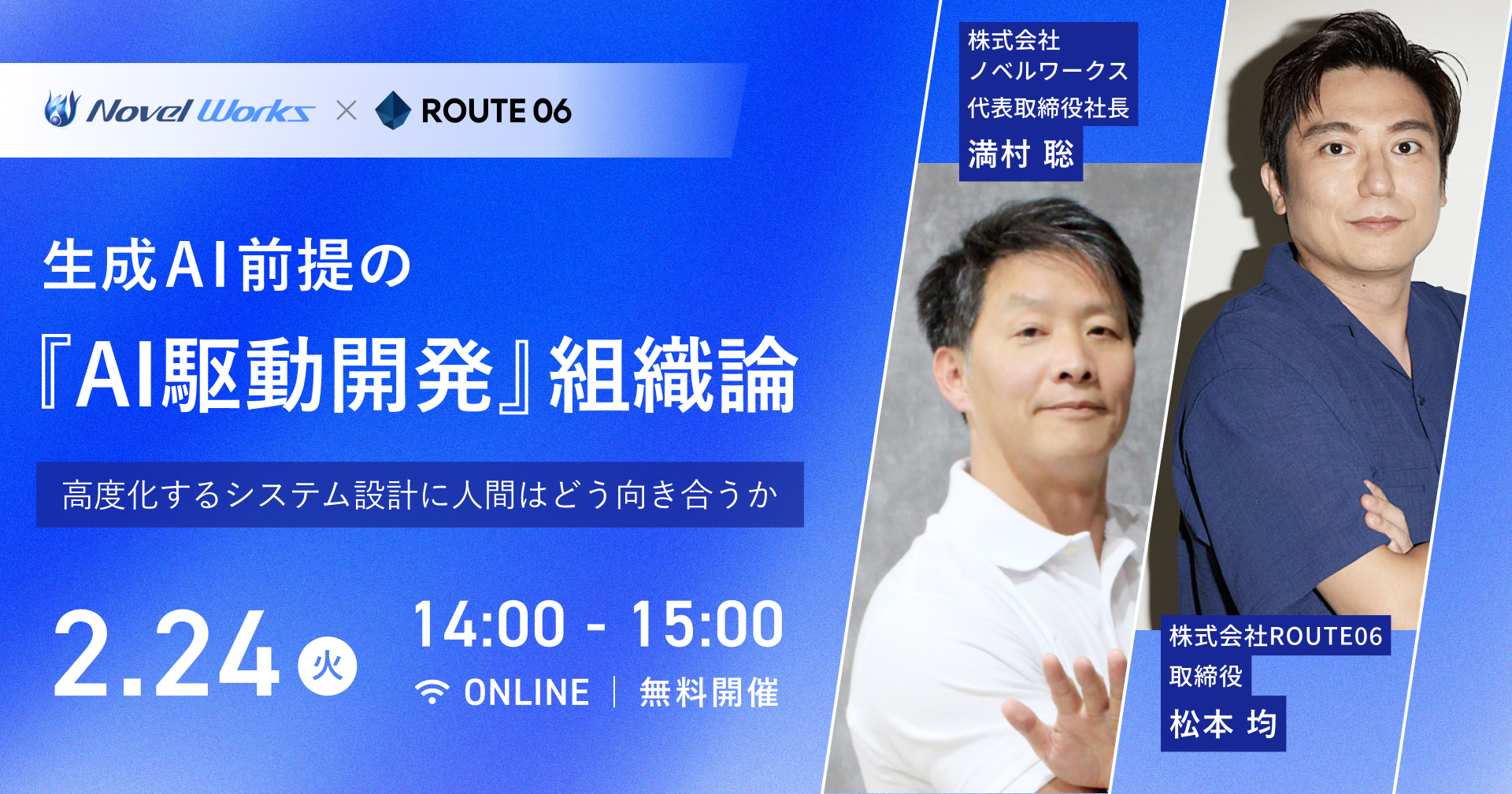 Novel Works × ROUTE 06

生成AI前提の
『AI駆動開発』組織論

高度化するシステム設計に人間はどう向き合うか

2.24 火

14:00 - 15:00

ONLINE | 無料開催

株式会社
ノベルワークス
代表取締役社長
満村 聡

株式会社ROUTE06
取締役
松本 均